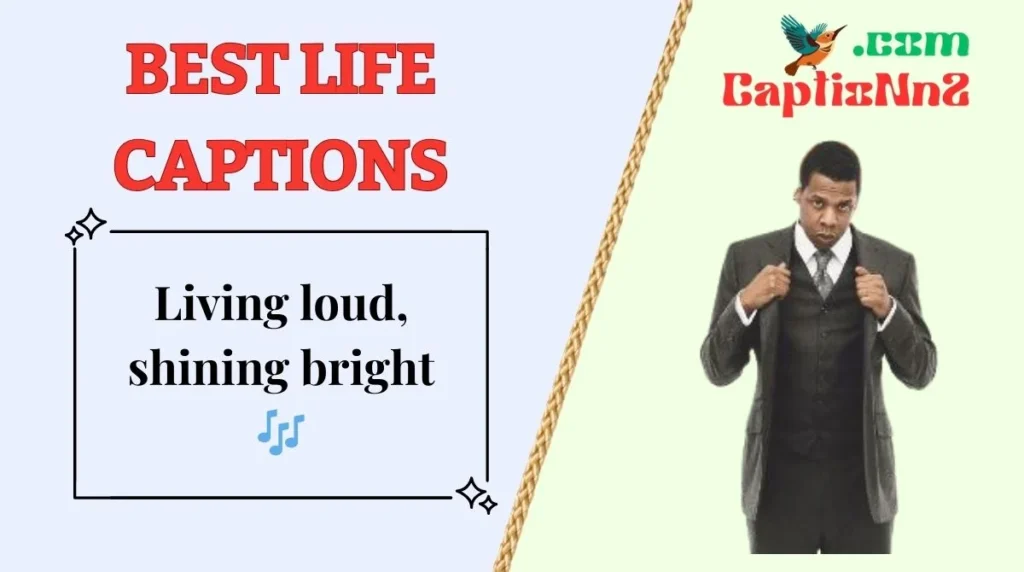 BEST LIFE CAPTIONS

Living loud, shining bright 🎶

.com
CaptioNns